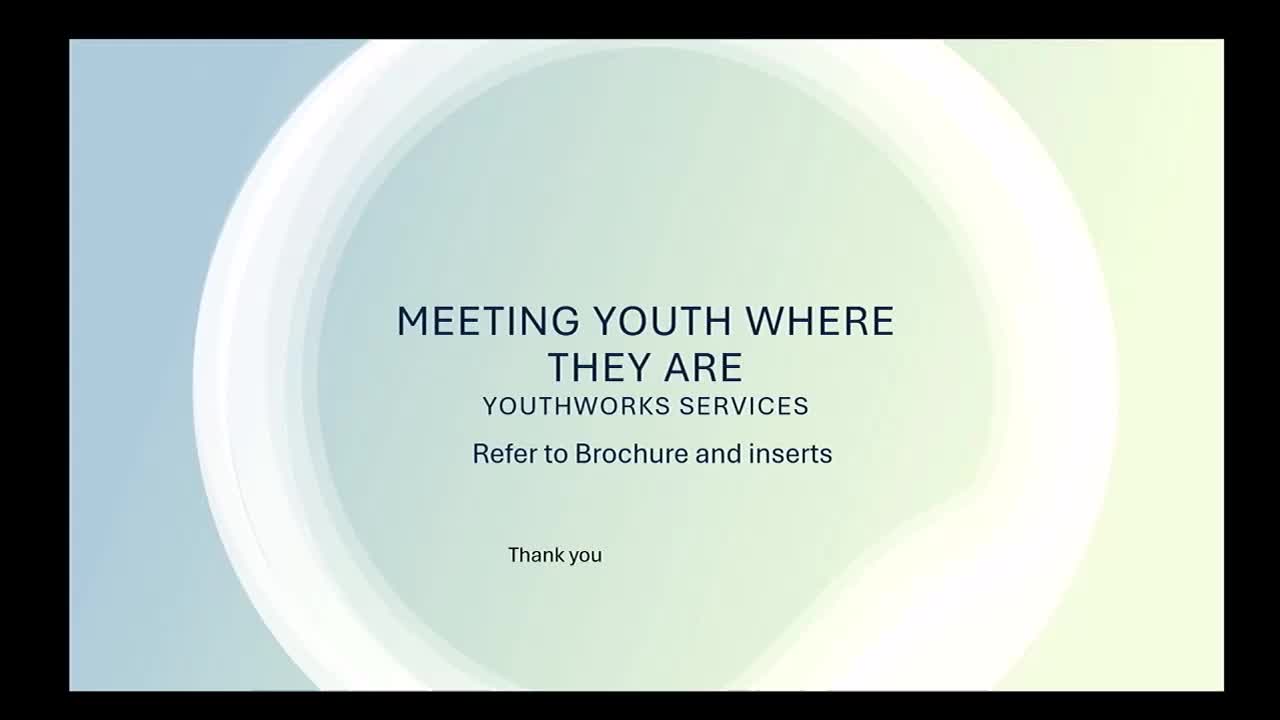 MEETING YOUTH WHERE THEY ARE
YOUTHWORKS SERVICES

Refer to Brochure and inserts

Thank you